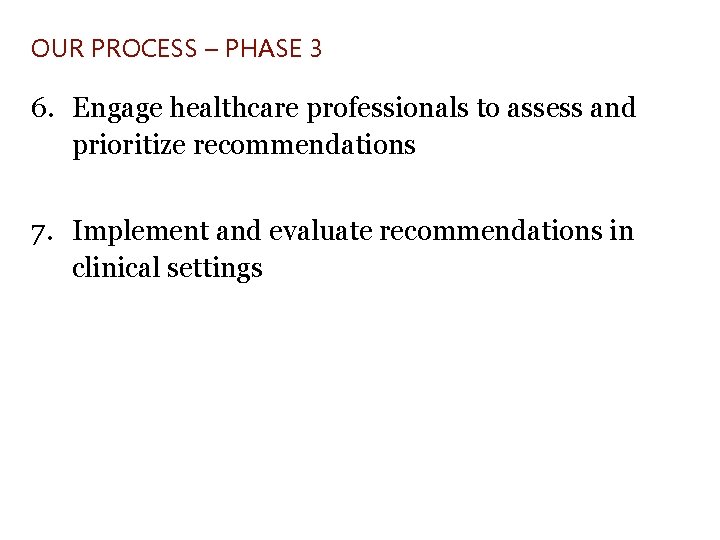 OUR PROCESS – PHASE 3

6. Engage healthcare professionals to assess and prioritize recommendations

7. Implement and evaluate recommendations in clinical settings